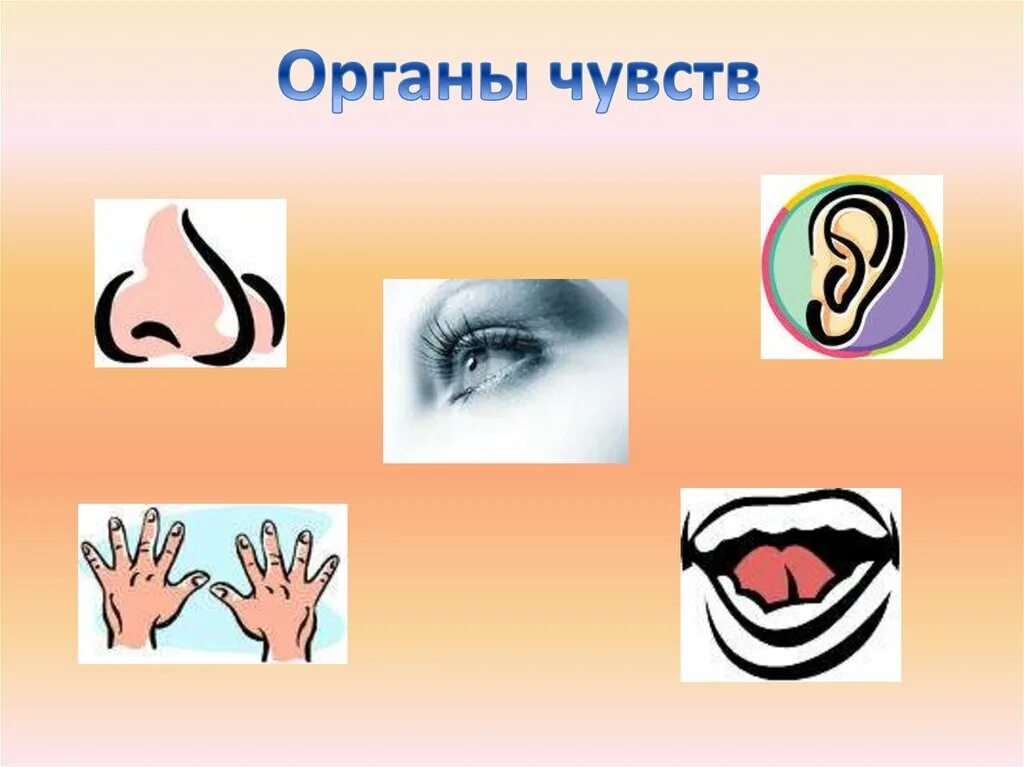 Органы чувств